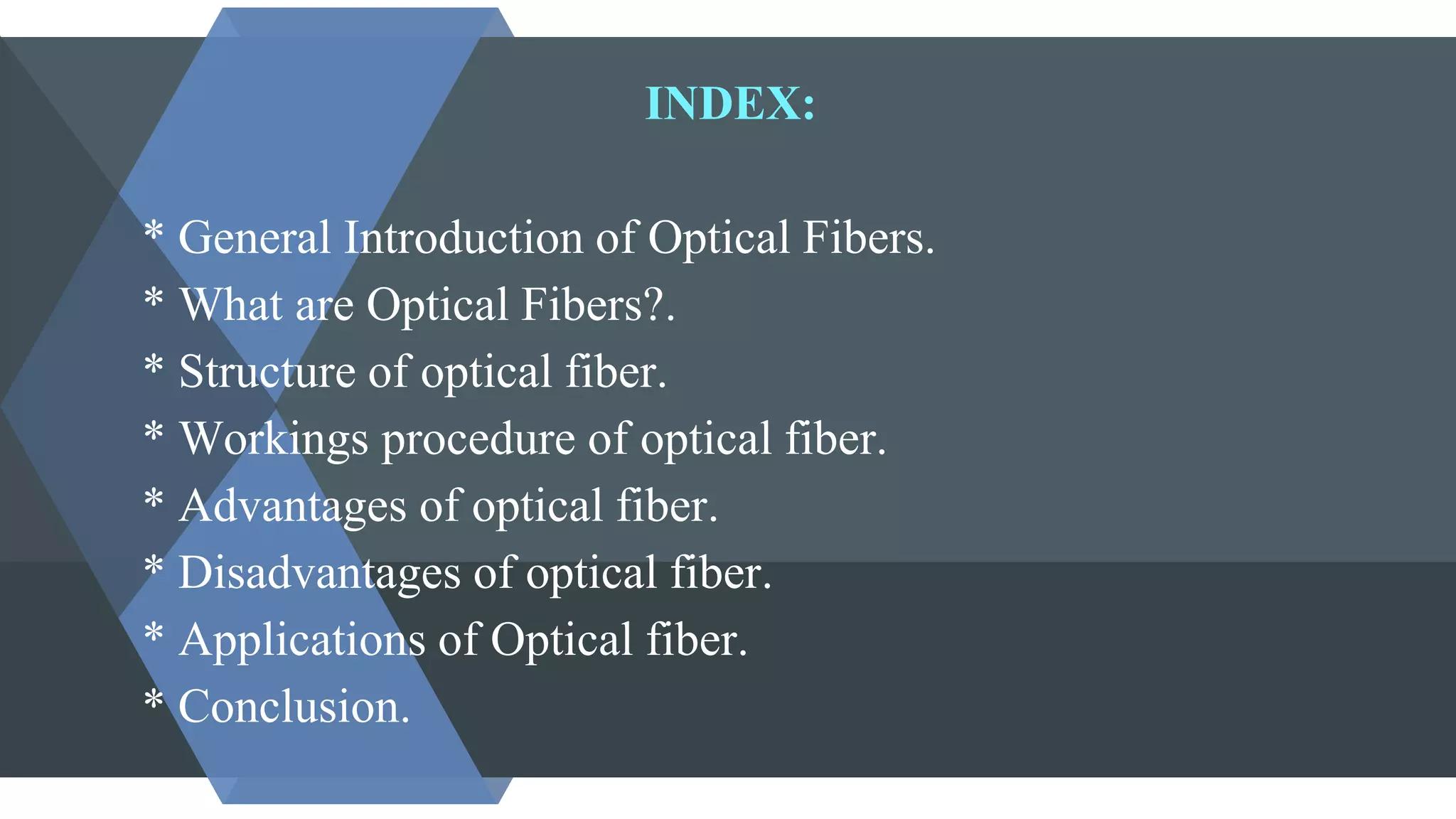 INDEX:

* General Introduction of Optical Fibers.
* What are Optical Fibers?.
* Structure of optical fiber.
* Workings procedure of optical fiber.
* Advantages of optical fiber.
* Disadvantages of optical fiber.
* Applications of Optical fiber.
* Conclusion.